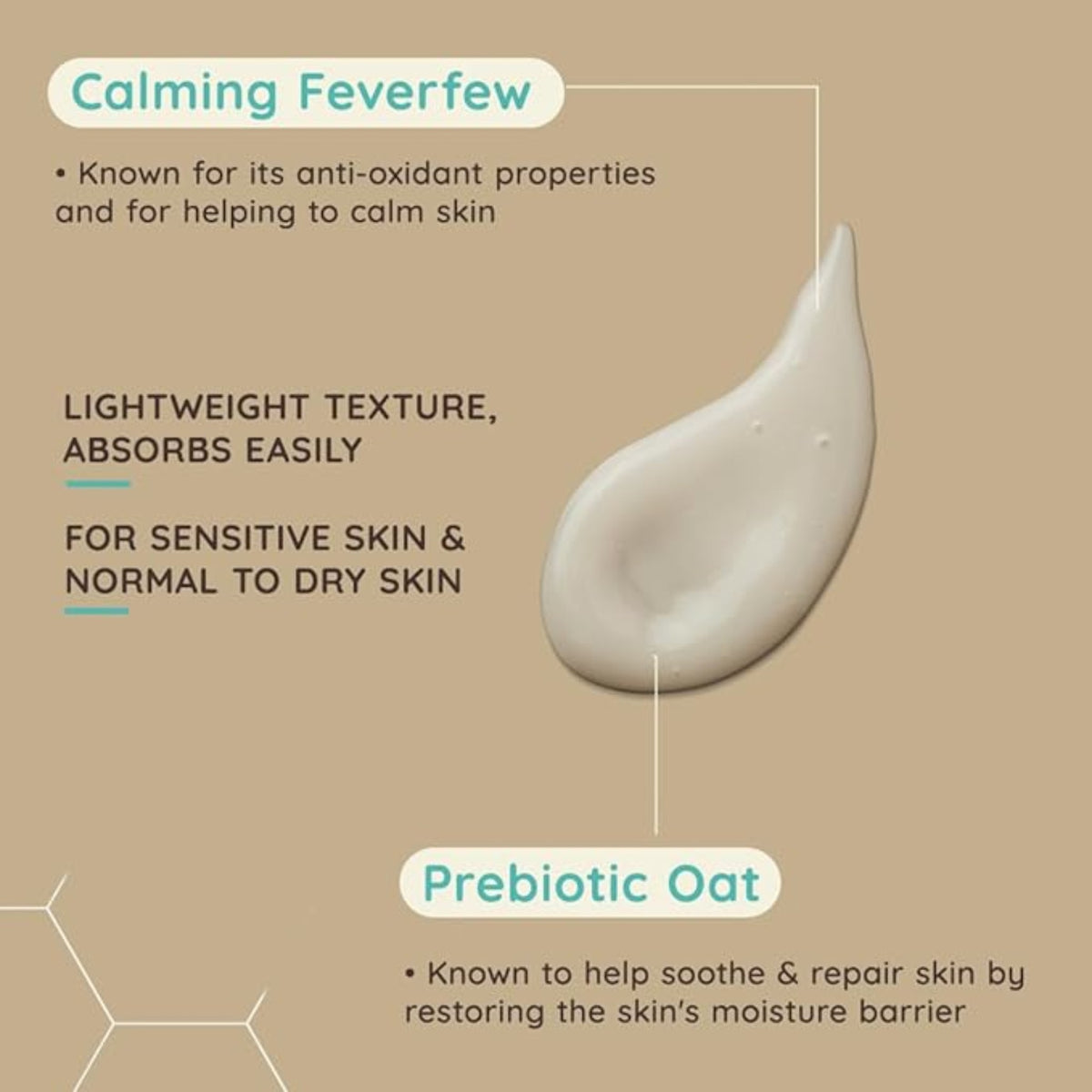 Calming Feverfew

• Known for its anti-oxidant properties and for helping to calm skin

LIGHTWEIGHT TEXTURE, ABSORBS EASILY

FOR SENSITIVE SKIN & NORMAL TO DRY SKIN

Prebiotic Oat

• Known to help soothe & repair skin by restoring the skin's moisture barrier